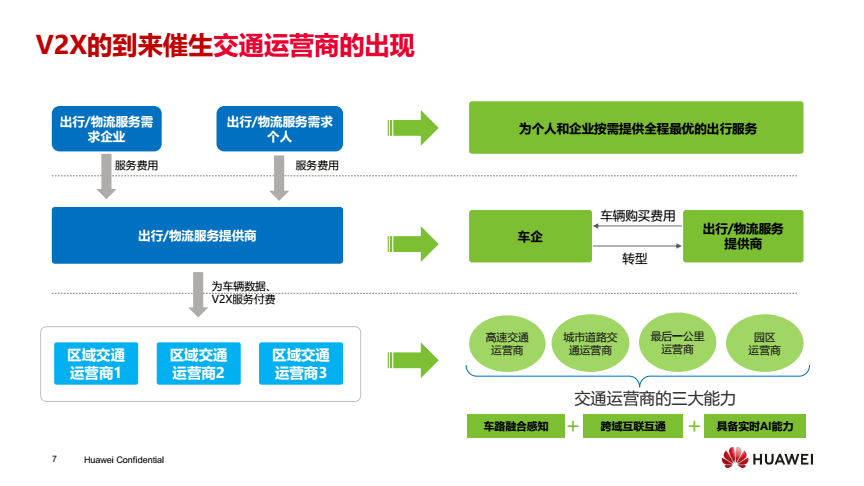 V2X的到来催生交通运营商的出现

出行/物流服务需求企业

出行/物流服务需求个人

服务费用

服务费用

出行/物流服务提供商

为车辆数据、V2X服务付费

区域交通运营商1

区域交通运营商2

区域交通运营商3

为个人和企业按需提供全程最优的出行服务

车企

车辆购买费用

转型

出行/物流服务提供商

高速交通运营商

城市道路交通运营商

最后一公里运营商

园区运营商

交通运营商的三大能力

车路融合感知 + 跨域互联互通 + 具备实时AI能力

7 Huawei Confidential

HUAWEI